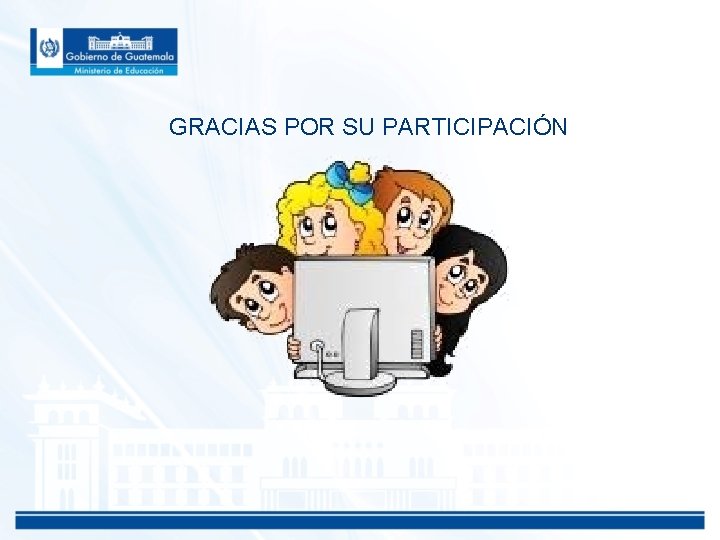 Gobierno de Guatemala
Ministerio de Educación

GRACIAS POR SU PARTICIPACIÓN